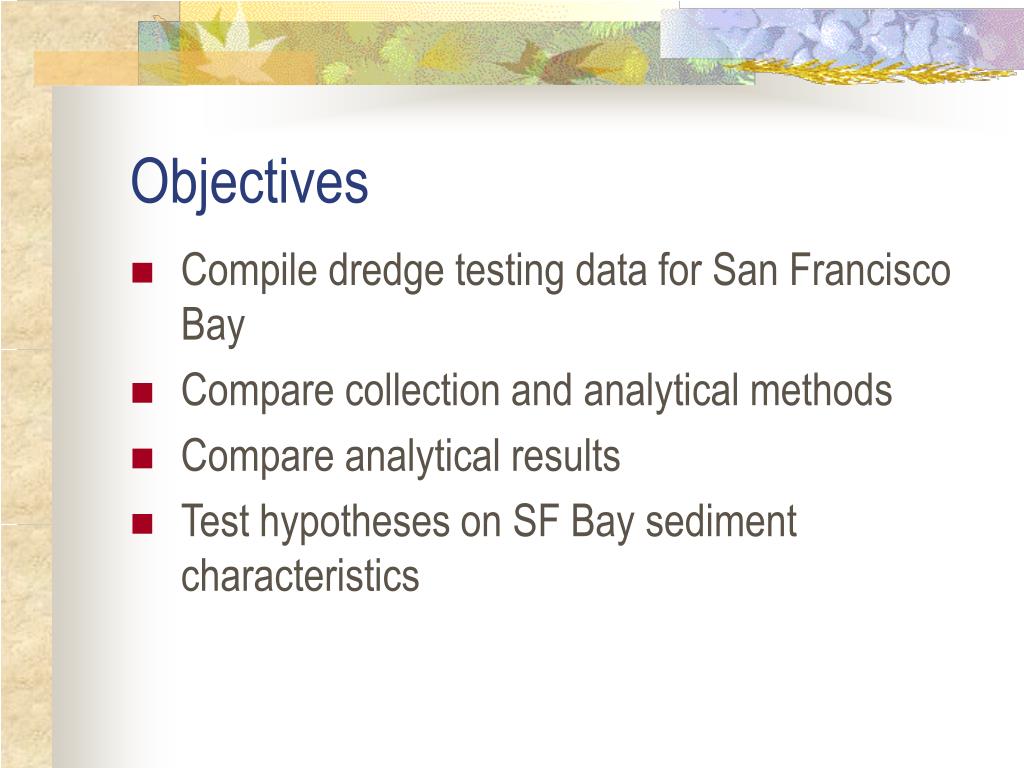 Objectives

- Compile dredge testing data for San Francisco Bay
- Compare collection and analytical methods
- Compare analytical results
- Test hypotheses on SF Bay sediment characteristics